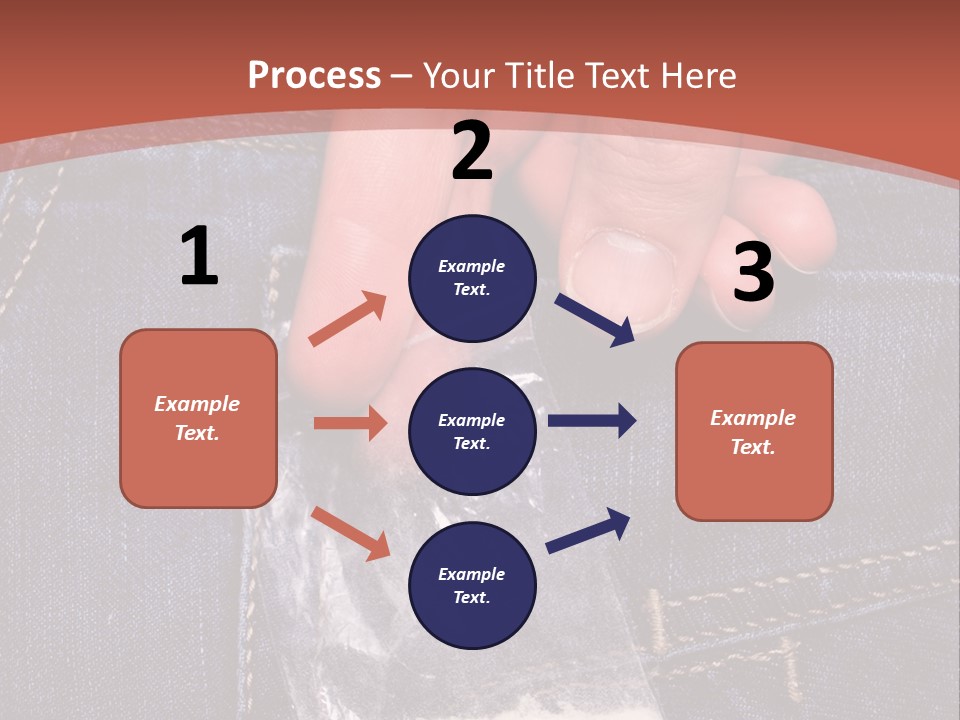 Process – Your Title Text Here

1

Example Text.

2

Example Text.

Example Text.

Example Text.

3

Example Text.